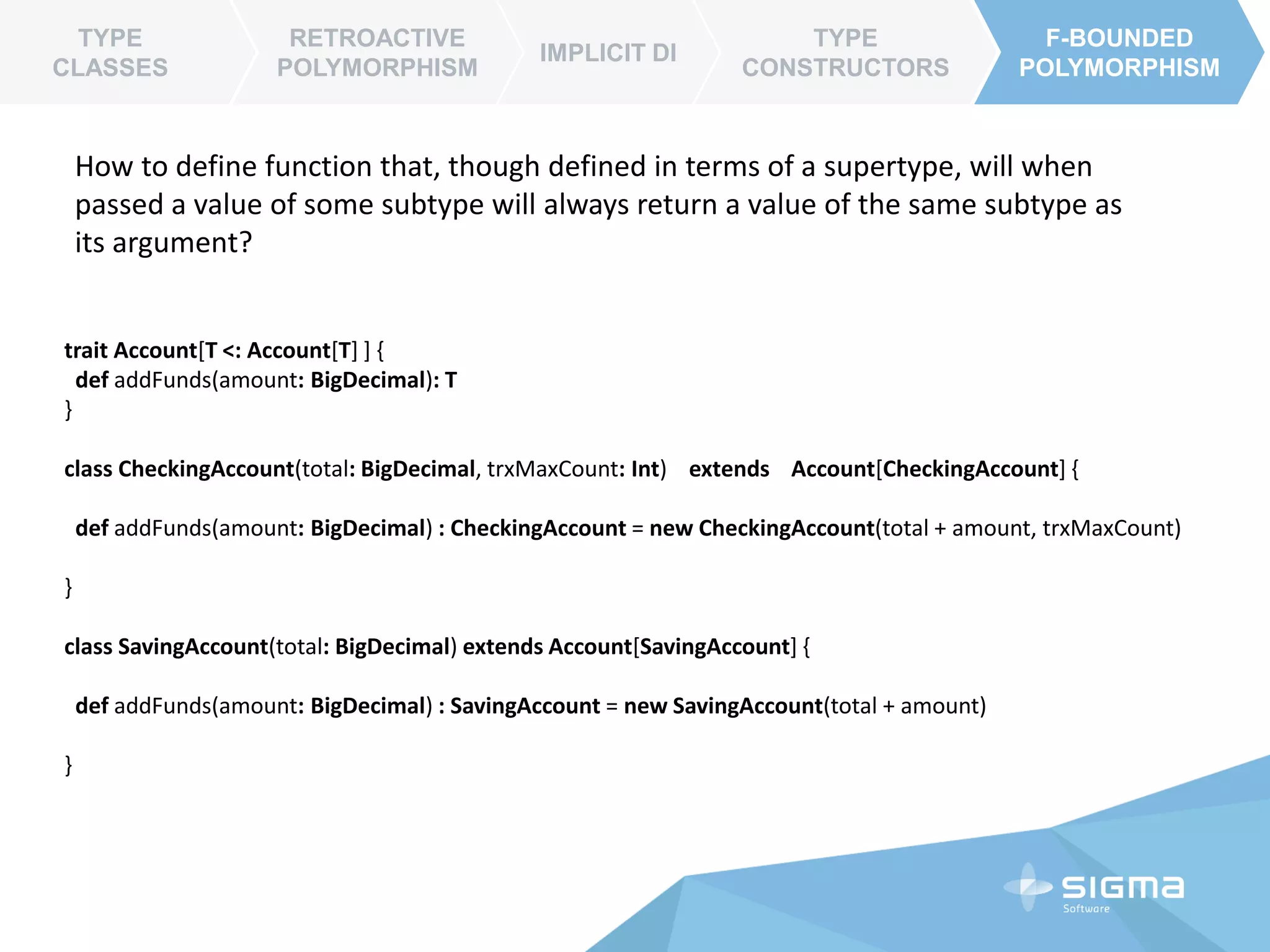 TYPE CLASSES

RETROACTIVE POLYMORPHISM

IMPLICIT DI

TYPE CONSTRUCTORS

F-BOUNDED POLYMORPHISM

How to define function that, though defined in terms of a supertype, will when passed a value of some subtype will always return a value of the same subtype as its argument?

trait Account[T <: Account[T] ] {
def addFunds(amount: BigDecimal): T
}

class CheckingAccount(total: BigDecimal, trxMaxCount: Int) extends Account[CheckingAccount] {

def addFunds(amount: BigDecimal) : CheckingAccount = new CheckingAccount(total + amount, trxMaxCount)

}

class SavingAccount(total: BigDecimal) extends Account[SavingAccount] {

def addFunds(amount: BigDecimal) : SavingAccount = new SavingAccount(total + amount)

}

SIGMA
Software